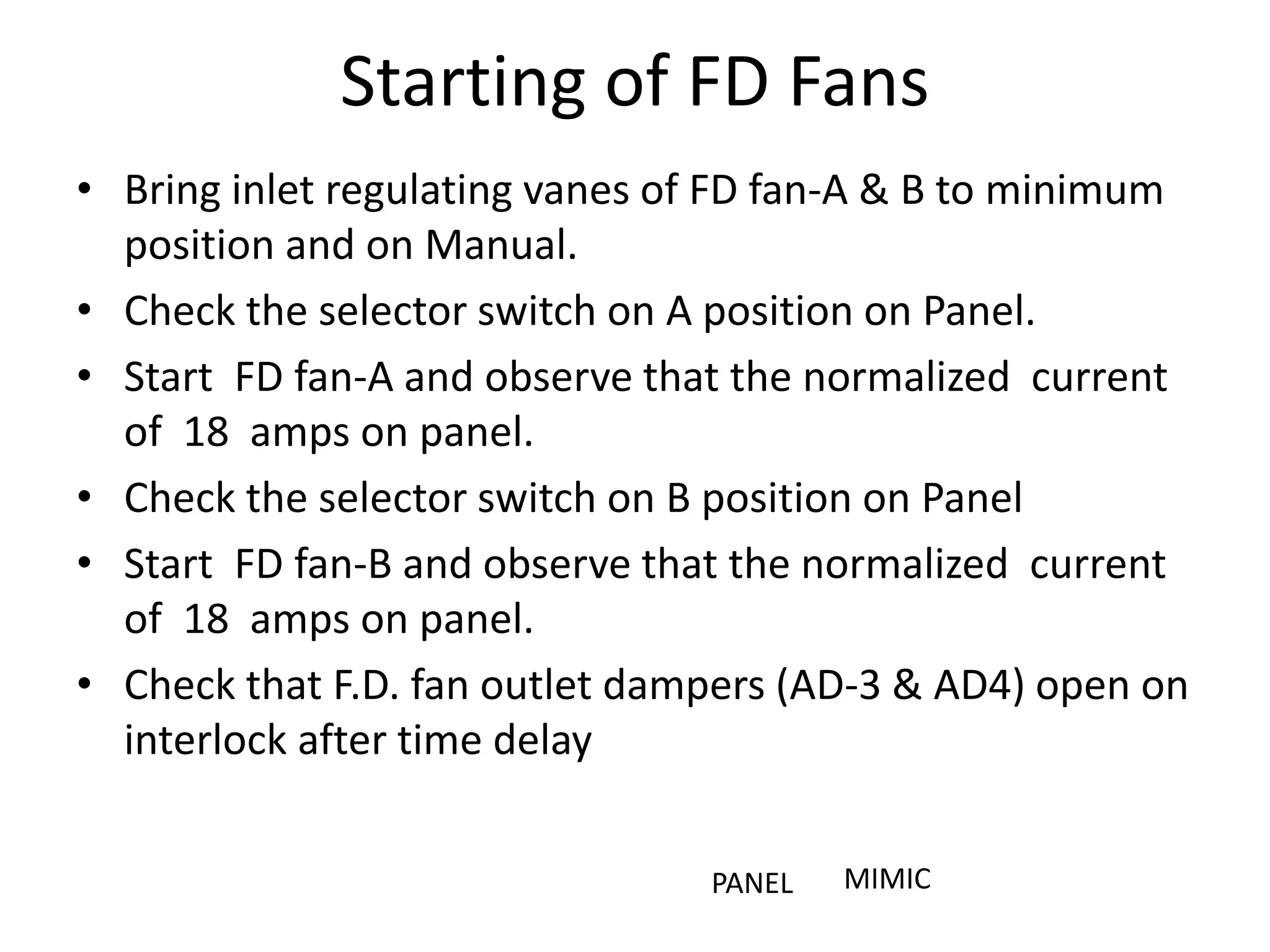 Starting of FD Fans

• Bring inlet regulating vanes of FD fan-A & B to minimum position and on Manual.

• Check the selector switch on A position on Panel.

• Start FD fan-A and observe that the normalized current of 18 amps on panel.

• Check the selector switch on B position on Panel

• Start FD fan-B and observe that the normalized current of 18 amps on panel.

• Check that F.D. fan outlet dampers (AD-3 & AD4) open on interlock after time delay

PANEL MIMIC